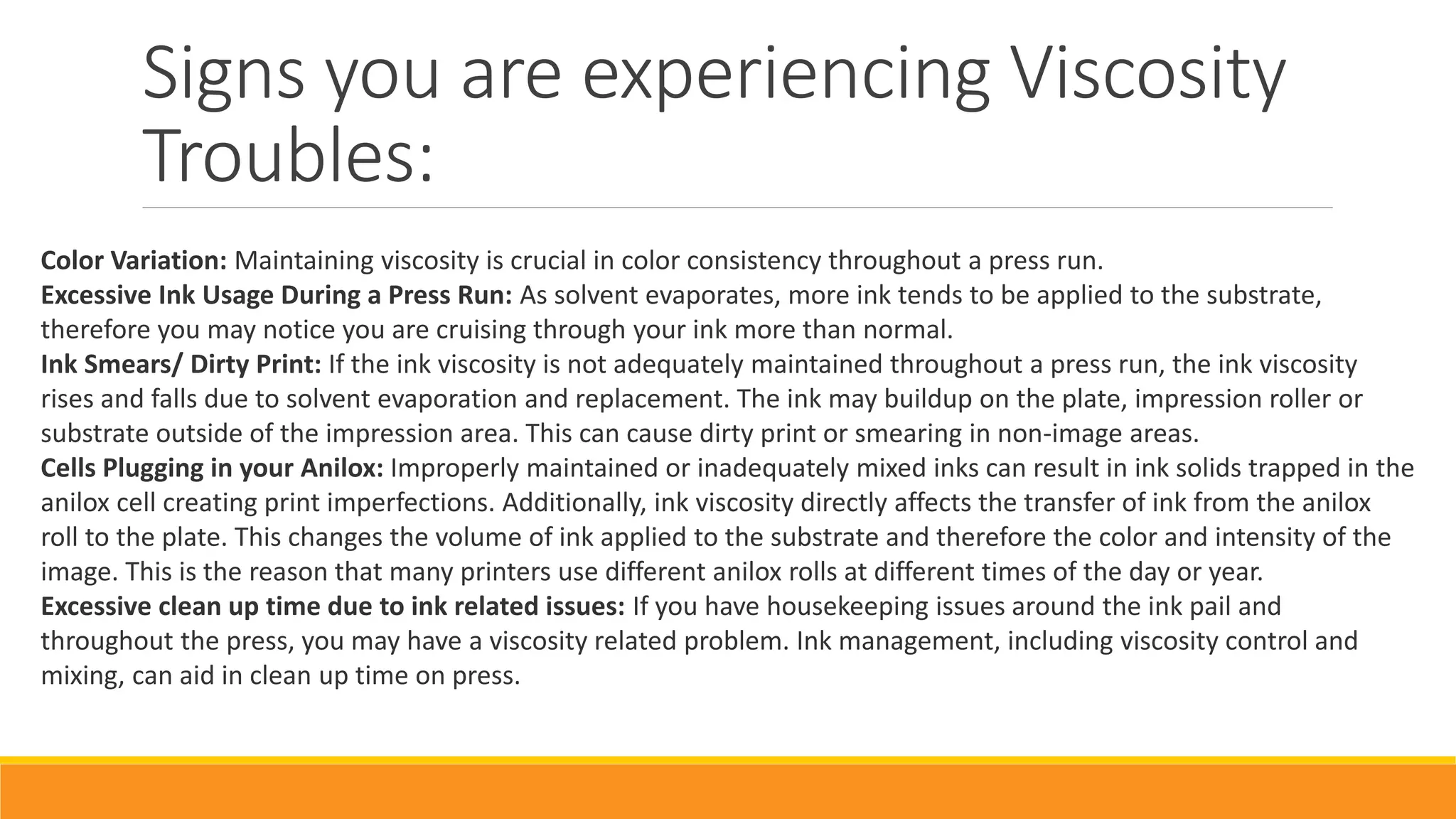 Signs you are experiencing Viscosity Troubles:

Color Variation: Maintaining viscosity is crucial in color consistency throughout a press run.
Excessive Ink Usage During a Press Run: As solvent evaporates, more ink tends to be applied to the substrate, therefore you may notice you are cruising through your ink more than normal.
Ink Smears/ Dirty Print: If the ink viscosity is not adequately maintained throughout a press run, the ink viscosity rises and falls due to solvent evaporation and replacement. The ink may buildup on the plate, impression roller or substrate outside of the impression area. This can cause dirty print or smearing in non-image areas.
Cells Plugging in your Anilox: Improperly maintained or inadequately mixed inks can result in ink solids trapped in the anilox cell creating print imperfections. Additionally, ink viscosity directly affects the transfer of ink from the anilox roll to the plate. This changes the volume of ink applied to the substrate and therefore the color and intensity of the image. This is the reason that many printers use different anilox rolls at different times of the day or year.
Excessive clean up time due to ink related issues: If you have housekeeping issues around the ink pail and throughout the press, you may have a viscosity related problem. Ink management, including viscosity control and mixing, can aid in clean up time on press.